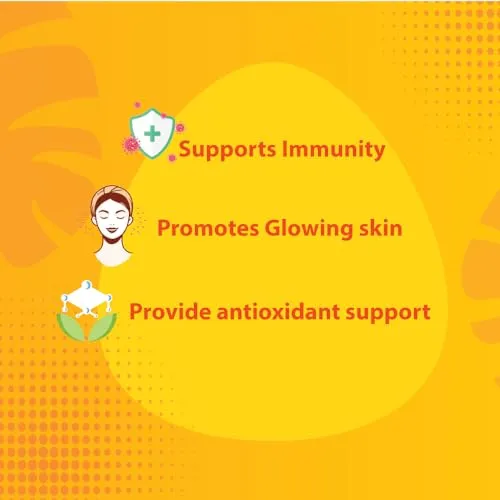 Supports Immunity

Promotes Glowing skin

Provide antioxidant support